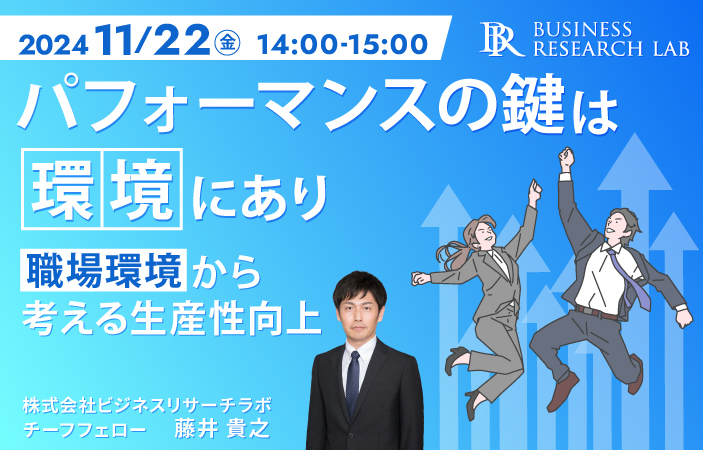 2024 11/22 金 14:00-15:00

BR BUSINESS RESEARCH LAB

パフォーマンスの鍵は

環境にあり

職場環境から
考える生産性向上

株式会社ビジネスリサーチラボ
チーフフェロー　藤井 貴之